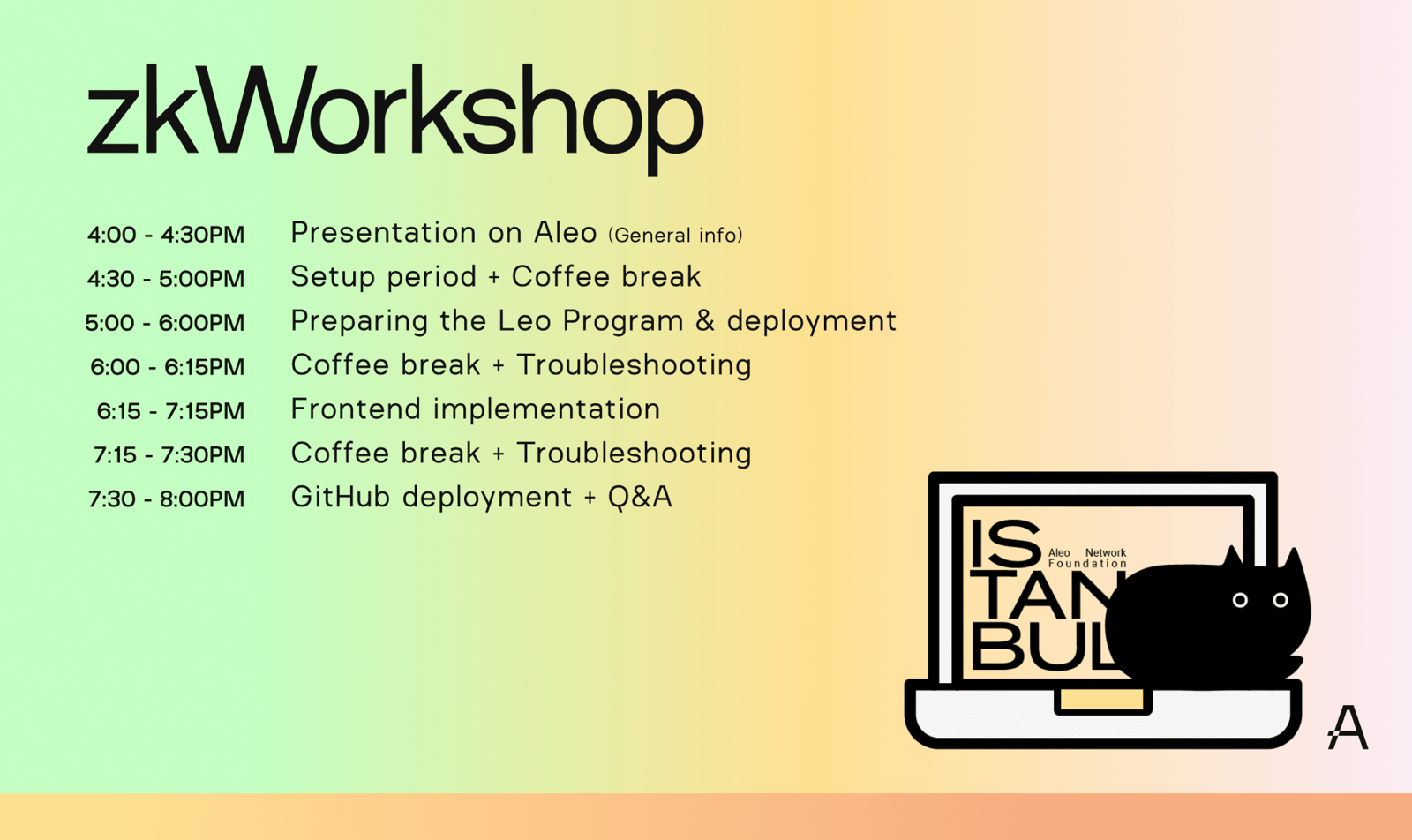 zkWorkshop

| | |
|---|---|
| 4:00 - 4:30PM | Presentation on Aleo (General info) |
| 4:30 - 5:00PM | Setup period + Coffee break |
| 5:00 - 6:00PM | Preparing the Leo Program & deployment |
| 6:00 - 6:15PM | Coffee break + Troubleshooting |
| 6:15 - 7:15PM | Frontend implementation |
| 7:15 - 7:30PM | Coffee break + Troubleshooting |
| 7:30 - 8:00PM | GitHub deployment + Q&A |

IS TAN BUL

Aleo Network Foundation

A